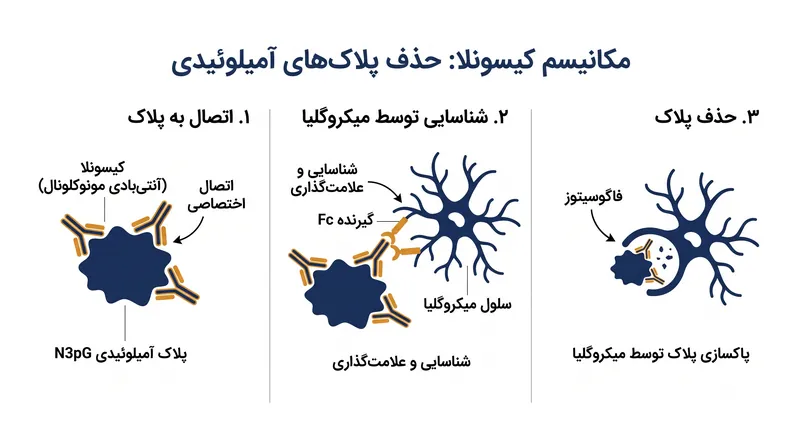 مکانیسم کیسونلا: حذف پلاک‌های آمیلوئیدی

۱. اتصال به پلاک

کیسونلا
(آنتی‌بادی مونوکلونال)

اتصال
اختصاصی

پلاک آمیلوئیدی N3pG

۲. شناسایی توسط میکروگلیا

شناسایی و
علامت‌گذاری

گیرنده Fc

سلول میکروگلیا

شناسایی و علامت‌گذاری

۳. حذف پلاک

فاگوسیتوز

پاکسازی پلاک توسط میکروگلیا